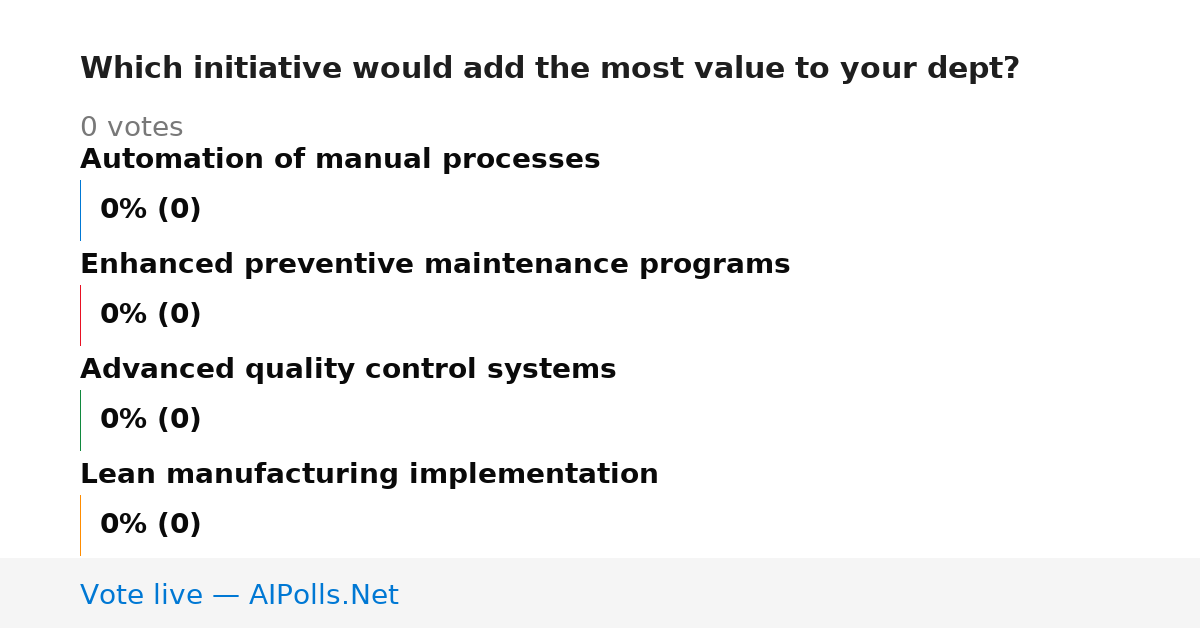 Which initiative would add the most value to your dept?

0 votes

Automation of manual processes

0% (0)

Enhanced preventive maintenance programs

0% (0)

Advanced quality control systems

0% (0)

Lean manufacturing implementation

0% (0)

Vote live — AIPolls.Net